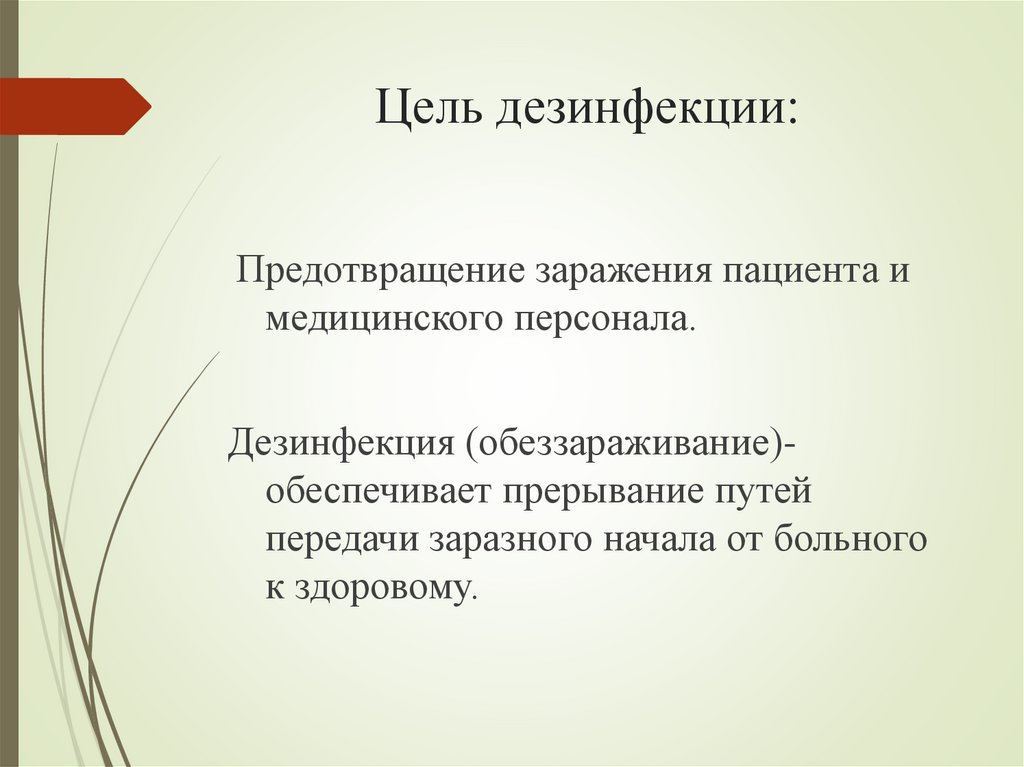 Цель дезинфекции:

Предотвращение заражения пациента и медицинского персонала.

Дезинфекция (обеззараживание)- обеспечивает прерывание путей передачи заразного начала от больного к здоровому.